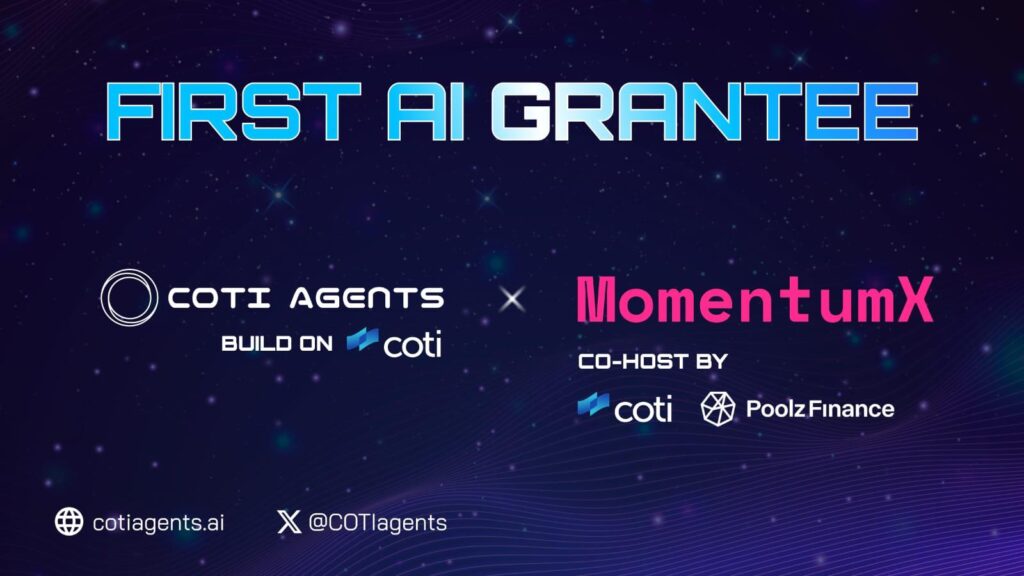 FIRST AI GRANTEE

COTI AGENTS
BUILD ON coti

×

MomentumX
CO-HOST BY
coti Poolz Finance

cotiagents.ai
@COTIagents